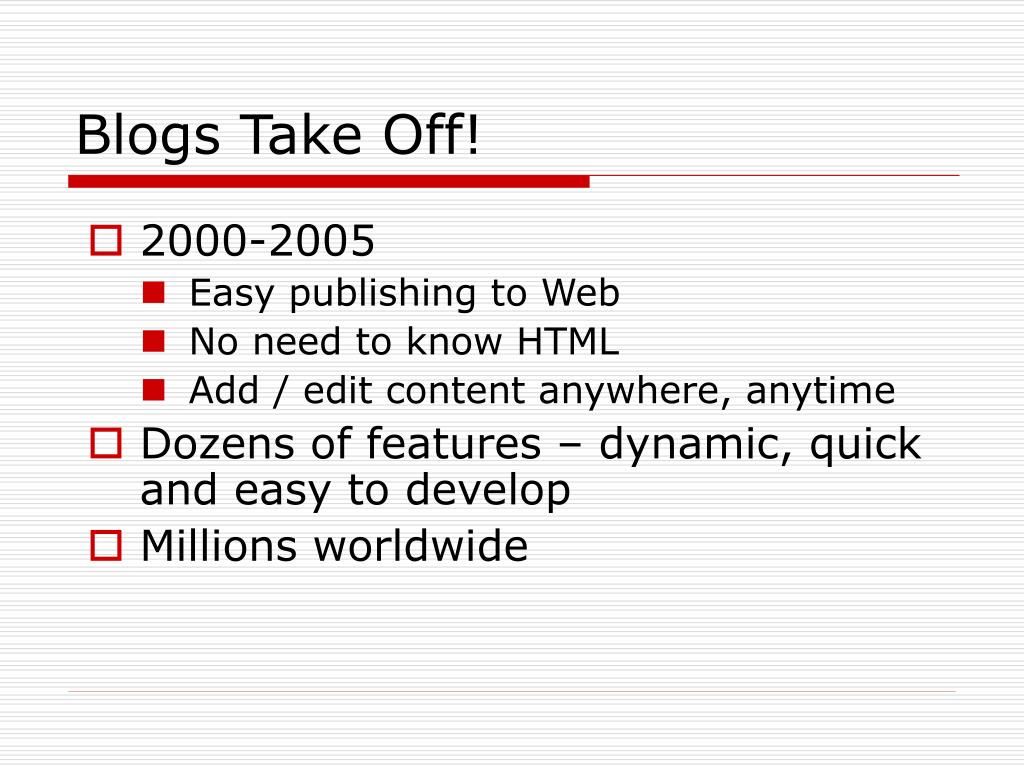 Blogs Take Off!

2000-2005

Easy publishing to Web

No need to know HTML

Add / edit content anywhere, anytime

Dozens of features – dynamic, quick and easy to develop

Millions worldwide